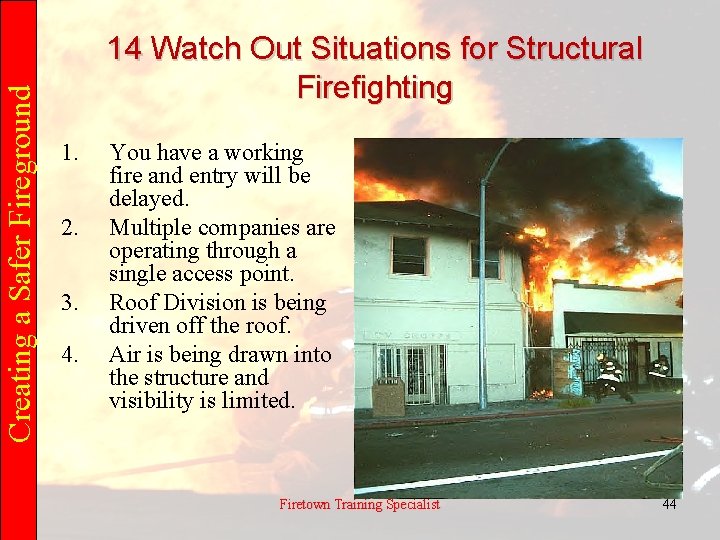 Creating a Safer Fireground

14 Watch Out Situations for Structural Firefighting

1. You have a working fire and entry will be delayed.
2. Multiple companies are operating through a single access point.
3. Roof Division is being driven off the roof.
4. Air is being drawn into the structure and visibility is limited.

Firetown Training Specialist

44